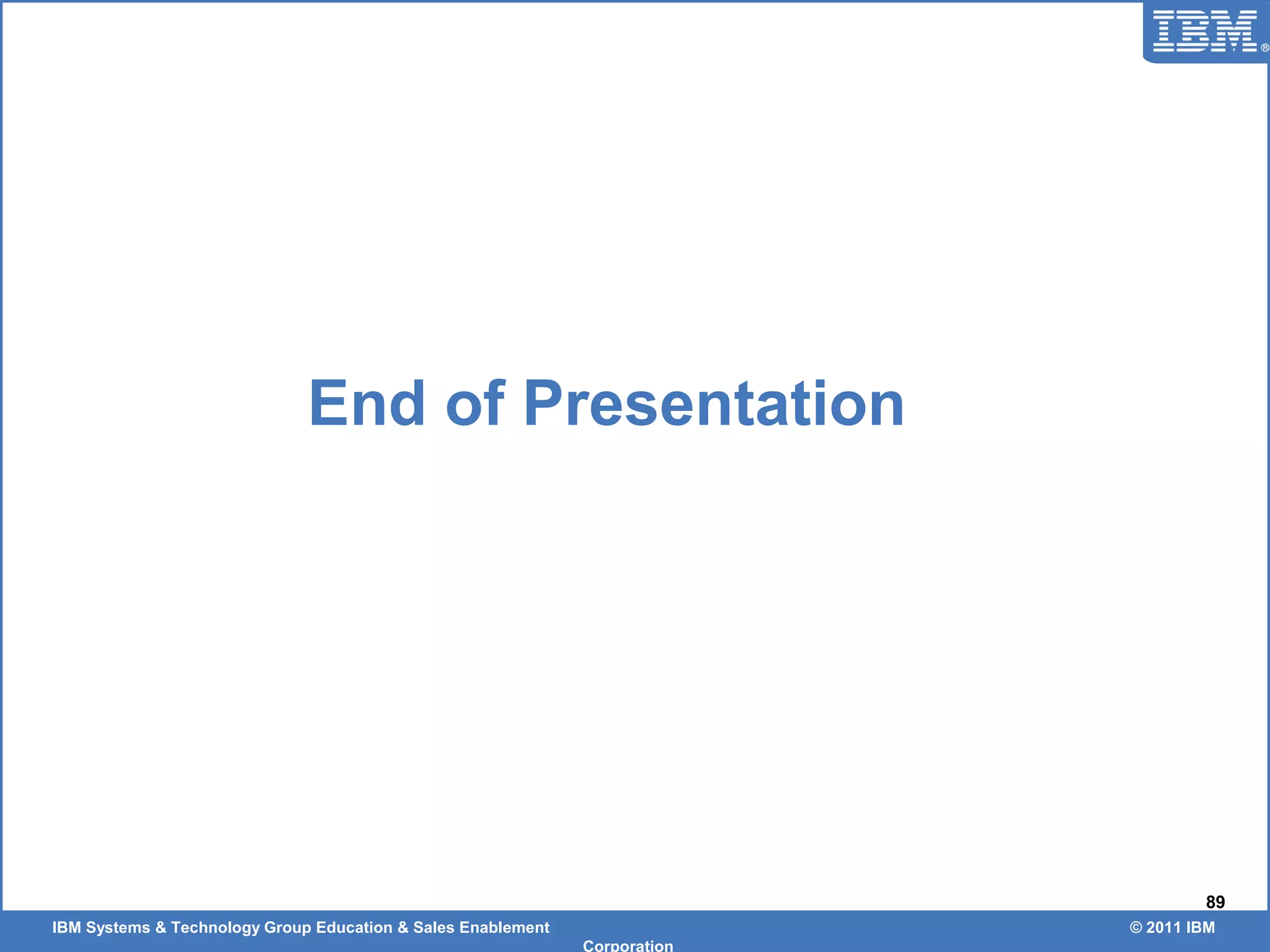 IBM®

End of Presentation

89

IBM Systems & Technology Group Education & Sales Enablement

© 2011 IBM Corporation